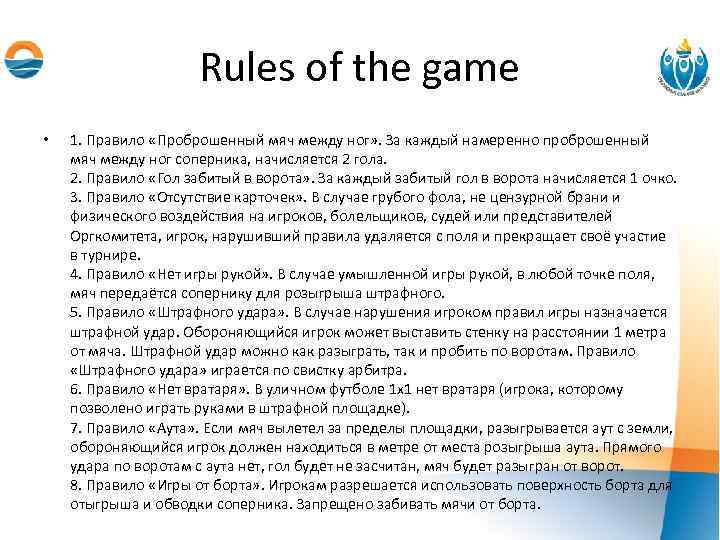 Rules of the game

• 1. Правило «Проброшенный мяч между ног». За каждый намеренно проброшенный мяч между ног соперника, начисляется 2 гола.
2. Правило «Гол забитый в ворота». За каждый забитый гол в ворота начисляется 1 очко.
3. Правило «Отсутствие карточек». В случае грубого фола, не цензурной брани и физического воздействия на игроков, болельщиков, судей или представителей Оргкомитета, игрок, нарушивший правила удаляется с поля и прекращает своё участие в турнире.
4. Правило «Нет игры рукой». В случае умышленной игры рукой, в любой точке поля, мяч передаётся сопернику для розыгрыша штрафного.
5. Правило «Штрафного удара». В случае нарушения игроком правил игры назначается штрафной удар. Обороняющийся игрок может выставить стенку на расстоянии 1 метра от мяча. Штрафной удар можно как разыграть, так и пробить по воротам. Правило «Штрафного удара» играется по свистку арбитра.
6. Правило «Нет вратаря». В уличном футболе 1х1 нет вратаря (игрока, которому позволено играть руками в штрафной площадке).
7. Правило «Аута». Если мяч вылетел за пределы площадки, разыгрывается аут с земли, обороняющийся игрок должен находиться в метре от места розыгрыша аута. Прямого удара по воротам с аута нет, гол будет не засчитан, мяч будет разыгран от ворот.
8. Правило «Игры от борта». Игрокам разрешается использовать поверхность борта для отыгрыша и обводки соперника. Запрещено забивать мячи от борта.